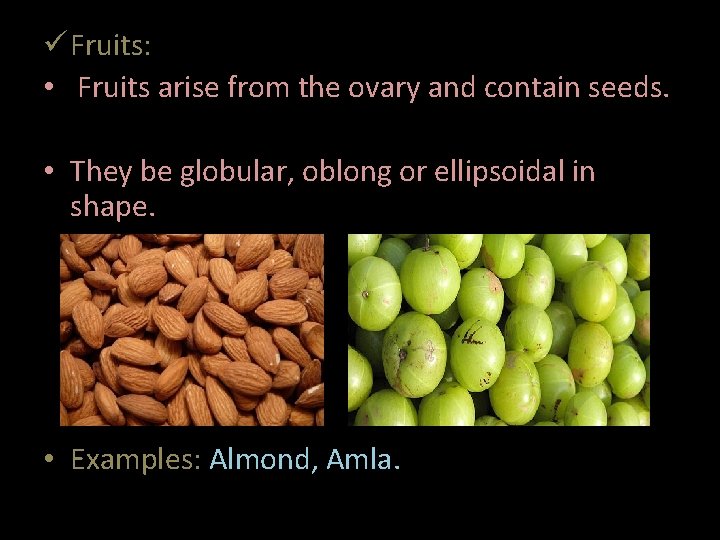 ✓ Fruits:

• Fruits arise from the ovary and contain seeds.

• They be globular, oblong or ellipsoidal in shape.

• Examples: Almond, Amla.